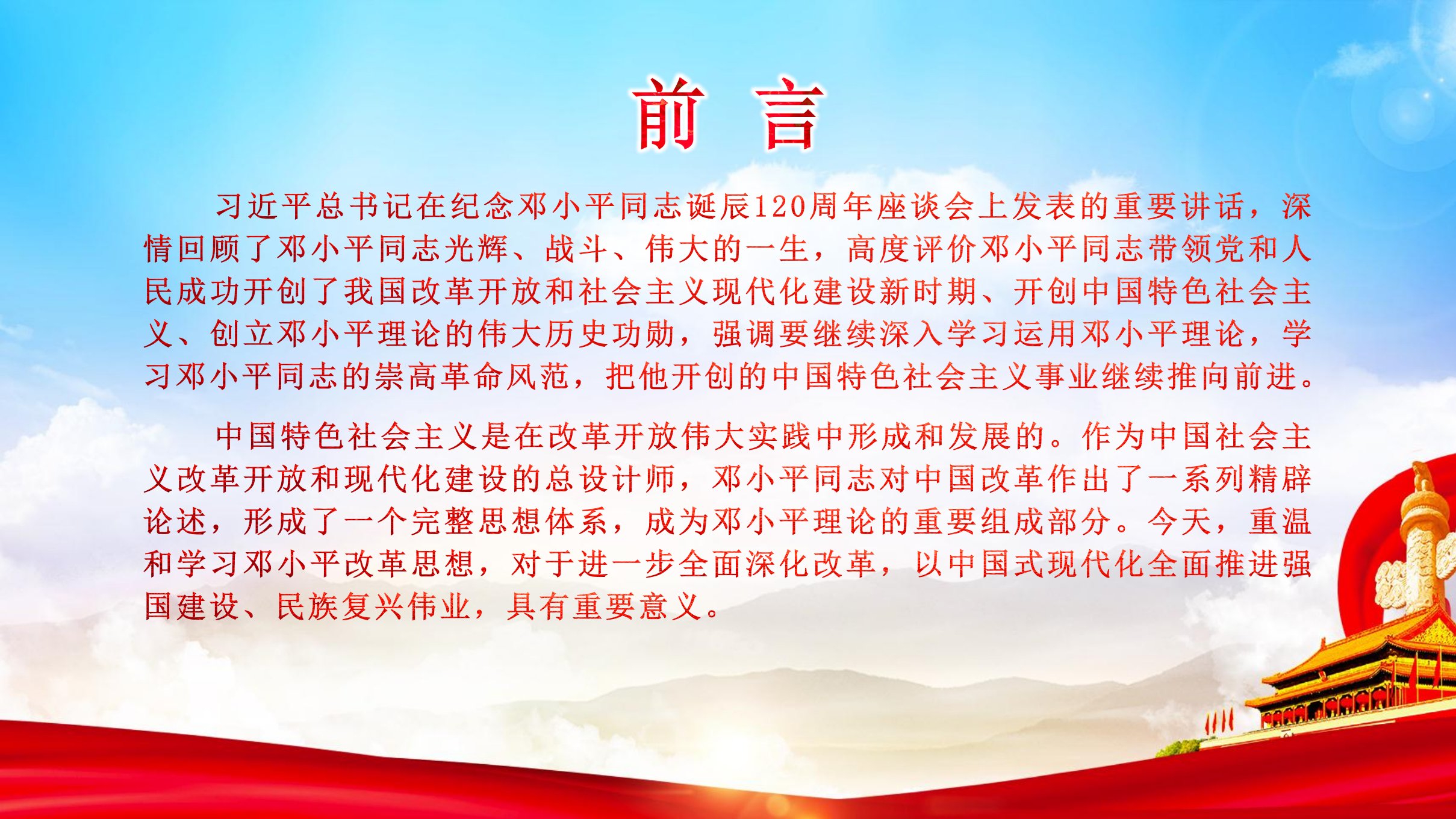 前 言

习近平总书记在纪念邓小平同志诞辰120周年座谈会上发表的重要讲话，深情回顾了邓小平同志光辉、战斗、伟大的一生，高度评价邓小平同志带领党和人民成功开创了我国改革开放和社会主义现代化建设新时期、开创中国特色社会主义、创立邓小平理论的伟大历史功勋，强调要继续深入学习运用邓小平理论，学习邓小平同志的崇高革命风范，把他开创的中国特色社会主义事业继续推向前进。

中国特色社会主义是在改革开放伟大实践中形成和发展的。作为中国社会主义改革开放和现代化建设的总设计师，邓小平同志对中国改革作出了一系列精辟论述，形成了一个完整思想体系，成为邓小平理论的重要组成部分。今天，重温和学习邓小平改革思想，对于进一步全面深化改革，以中国式现代化全面推进强国建设、民族复兴伟业，具有重要意义。